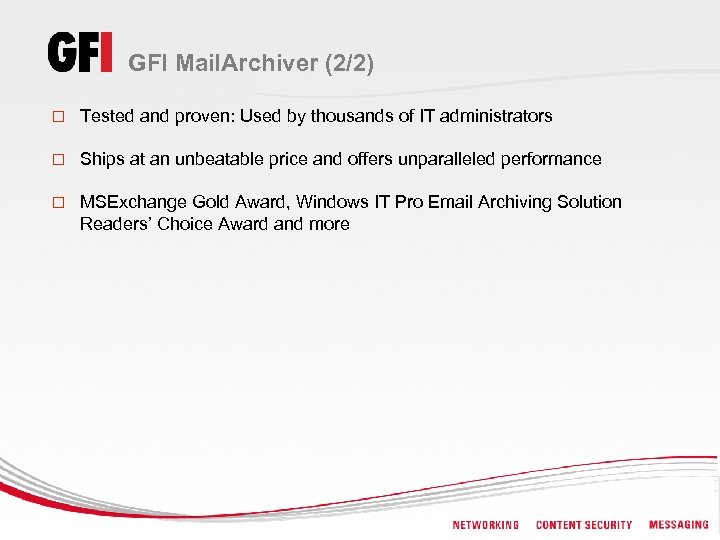 GFI GFI MailArchiver (2/2)

□ Tested and proven: Used by thousands of IT administrators

□ Ships at an unbeatable price and offers unparalleled performance

□ MSExchange Gold Award, Windows IT Pro Email Archiving Solution Readers' Choice Award and more

NETWORKING CONTENT SECURITY MESSAGING